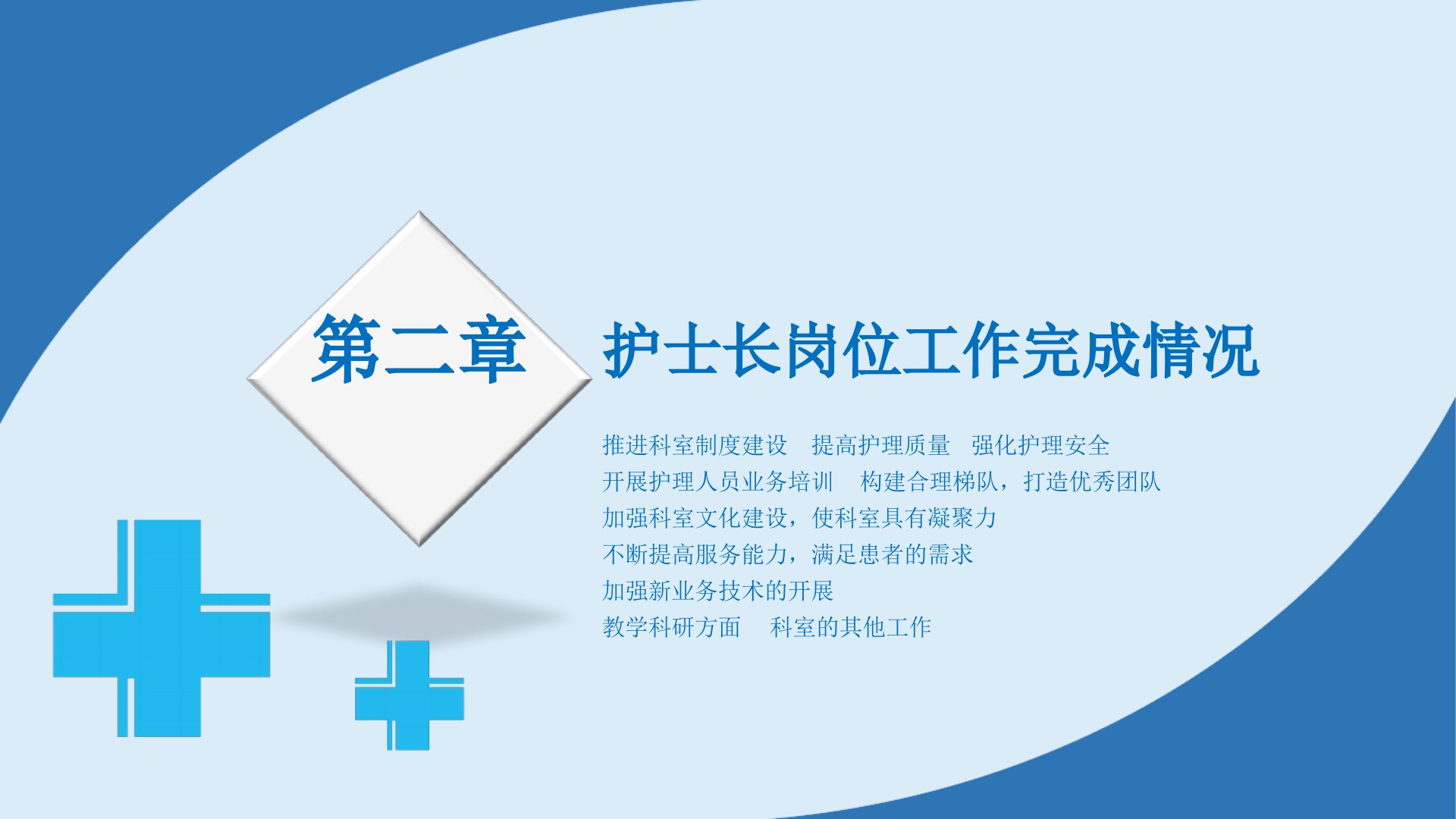 第二章

护士长岗位工作完成情况

推进科室制度建设　提高护理质量　强化护理安全
开展护理人员业务培训　构建合理梯队，打造优秀团队
加强科室文化建设，使科室具有凝聚力
不断提高服务能力，满足患者的需求
加强新业务技术的开展
教学科研方面　科室的其他工作